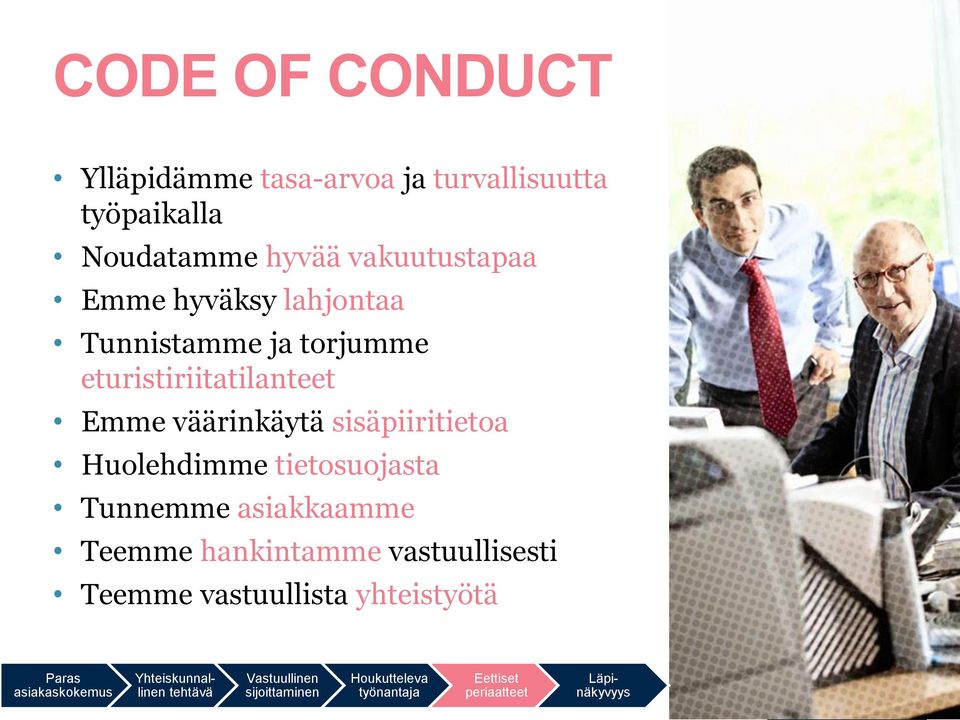 CODE OF CONDUCT

• Ylläpidämme tasa-arvoa ja turvallisuutta työpaikalla
• Noudatamme hyvää vakuutustapaa
• Emme hyväksy lahjontaa
• Tunnistamme ja torjumme eturistiriitatilanteet
• Emme väärinkäytä sisäpiiritietoa
• Huolehdimme tietosuojasta
• Tunnemme asiakkaamme
• Teemme hankintamme vastuullisesti
• Teemme vastuullista yhteistyötä

Paras asiakaskokemus
Yhteiskunnallinen tehtävä
Vastuullinen sijoittaminen
Houkutteleva työnantaja
Eettiset periaatteet
Läpinäkyvyys